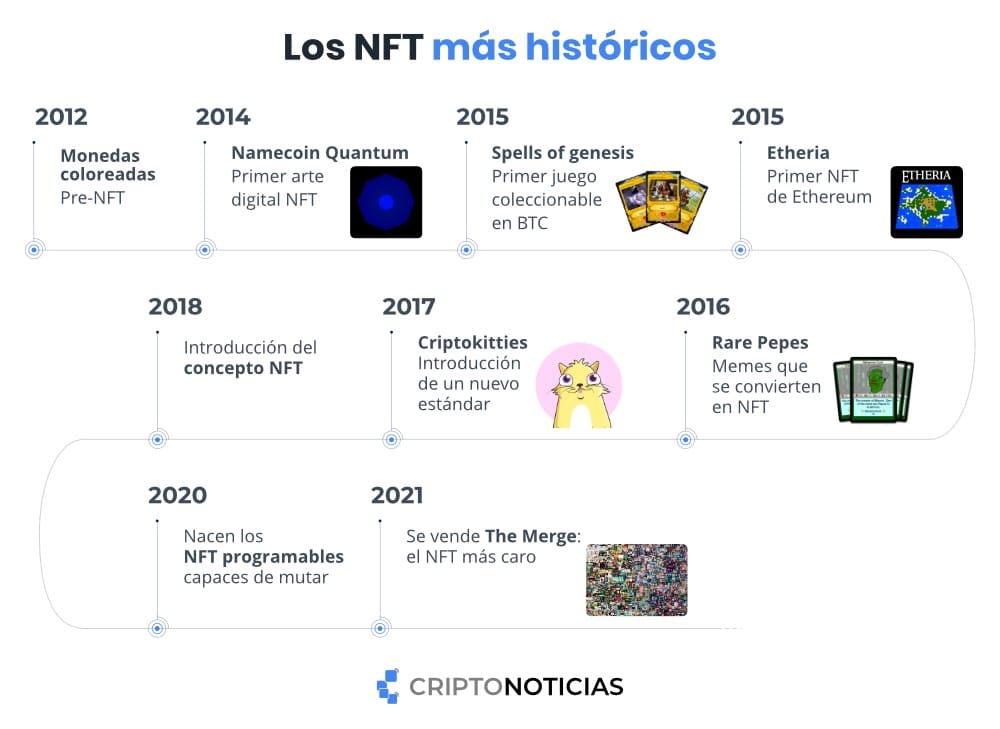 Los NFT más históricos

2012
Monedas coloreadas
Pre-NFT

2014
Namecoin Quantum
Primer arte digital NFT

2015
Spells of genesis
Primer juego coleccionable en BTC

2015
Etheria
Primer NFT de Ethereum

ETHERIA

2018
Introducción del concepto NFT

2017
Criptokitties
Introducción de un nuevo estándar

2016
Rare Pepes
Memes que se convierten en NFT

2020
Nacen los NFT programables capaces de mutar

2021
Se vende The Merge: el NFT más caro

CRIPTONOTICIAS